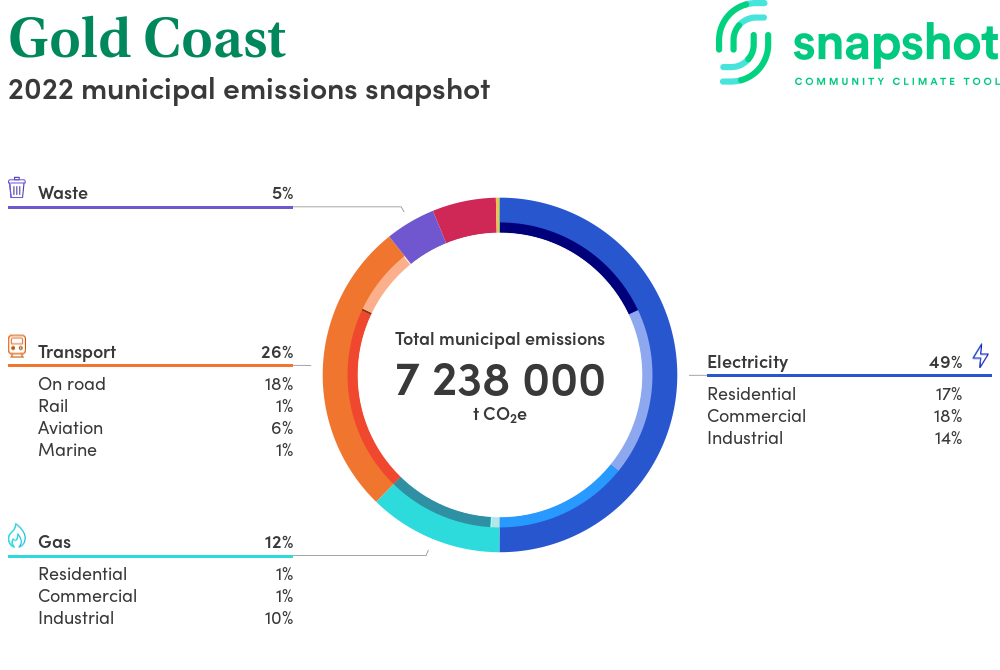 Gold Coast
2022 municipal emissions snapshot

snapshot
COMMUNITY CLIMATE TOOL

Waste 5%

Transport 26%
On road 18%
Rail 1%
Aviation 6%
Marine 1%

Gas 12%
Residential 1%
Commercial 1%
Industrial 10%

Total municipal emissions
7 238 000
t $CO_2e$

Electricity 49%
Residential 17%
Commercial 18%
Industrial 14%